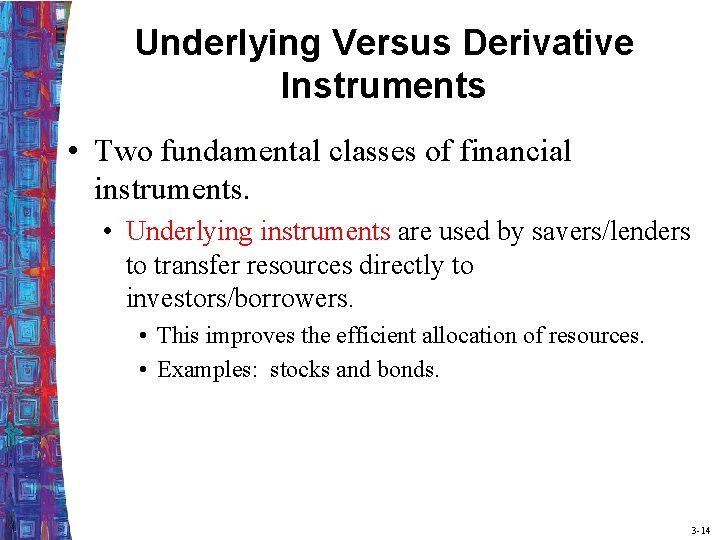 Underlying Versus Derivative Instruments

• Two fundamental classes of financial instruments.

• Underlying instruments are used by savers/lenders to transfer resources directly to investors/borrowers.

• This improves the efficient allocation of resources.

• Examples: stocks and bonds.

3-14